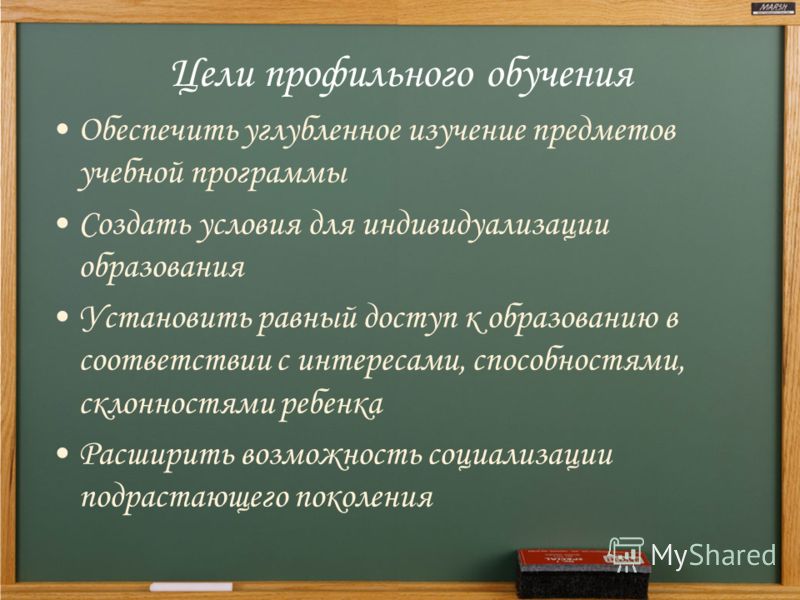 MARSH

Цели профильного обучения

• Обеспечить углубленное изучение предметов учебной программы

• Создать условия для индивидуализации образования

• Установить равный доступ к образованию в соответствии с интересами, способностями, склонностями ребенка

• Расширить возможность социализации подрастающего поколения

MyShared